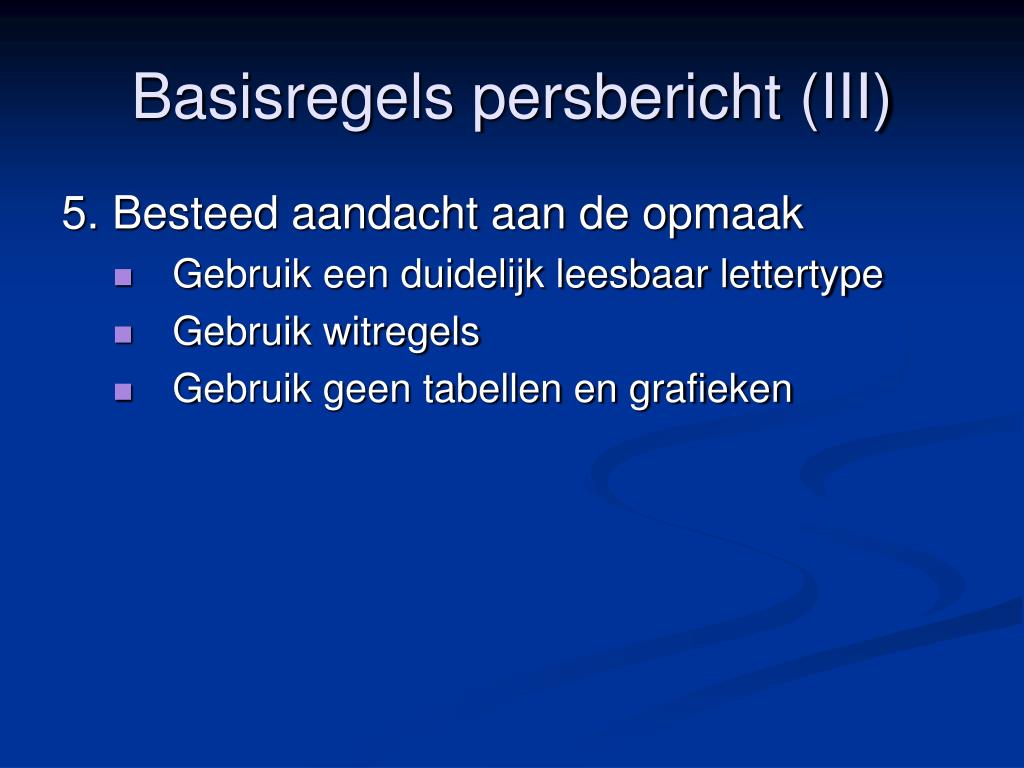 Basisregels persbericht (III)

5. Besteed aandacht aan de opmaak

- Gebruik een duidelijk leesbaar lettertype
- Gebruik witregels
- Gebruik geen tabellen en grafieken